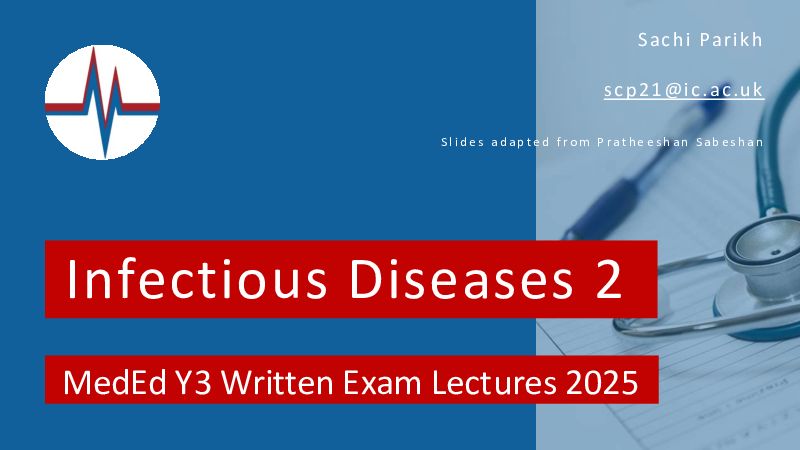 Sachi Parikh

scp21@ic.ac.uk

Slides adapted from Pratheeshan Sabeshan

Infectious Diseases 2

MedEd Y3 Written Exam Lectures 2025